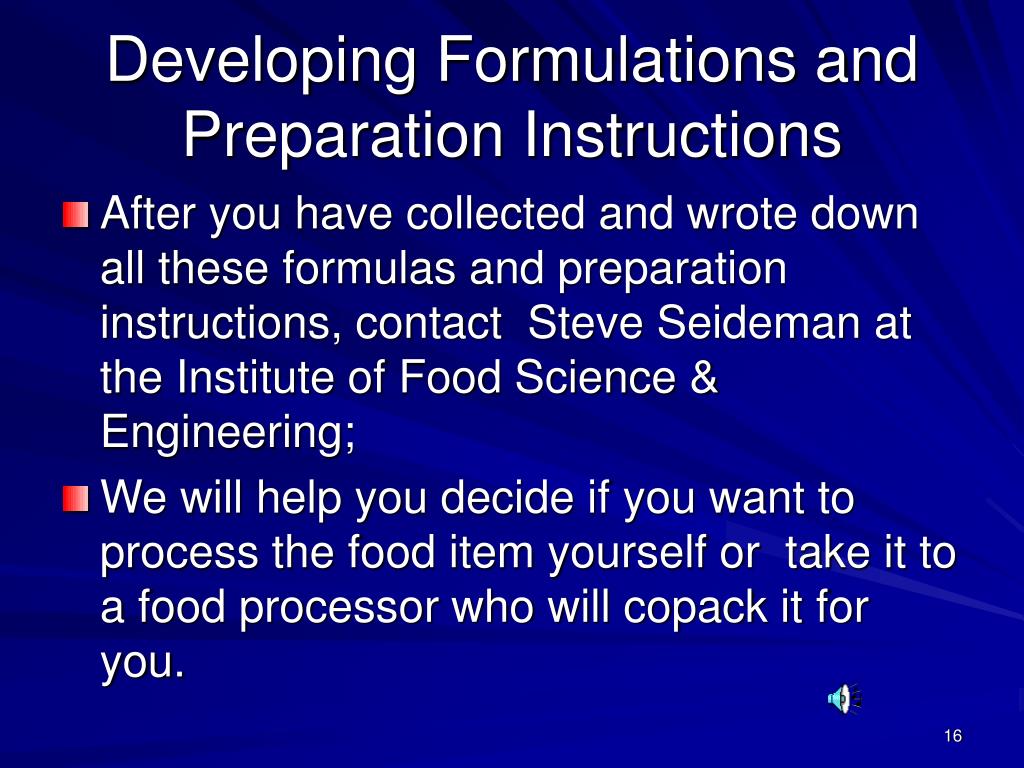 Developing Formulations and Preparation Instructions

After you have collected and wrote down all these formulas and preparation instructions, contact Steve Seideman at the Institute of Food Science & Engineering;

We will help you decide if you want to process the food item yourself or take it to a food processor who will copack it for you.

16